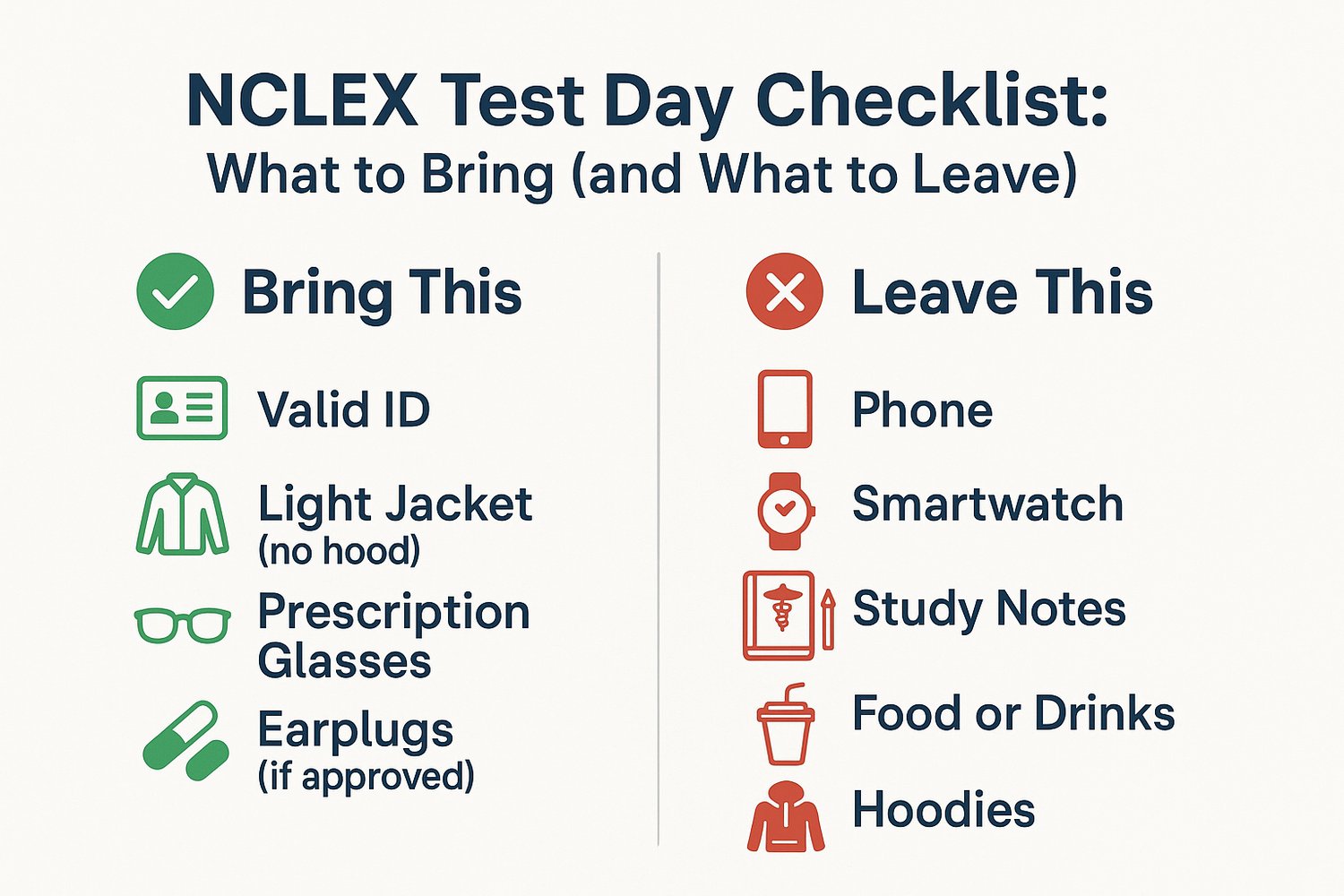 NCLEX Test Day Checklist:
What to Bring (and What to Leave)

Bring This

Valid ID

Light Jacket
(no hood)

Prescription Glasses

Earplugs
(if approved)

Leave This

Phone

Smartwatch

Study Notes

Food or Drinks

Hoodies